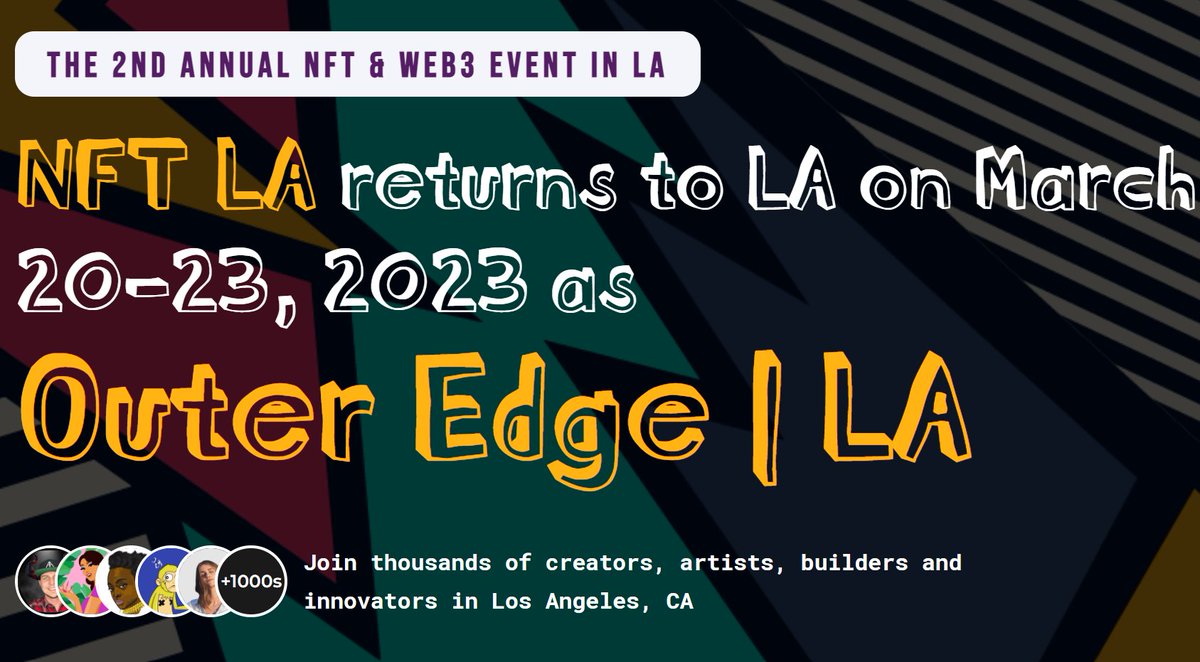 THE 2ND ANNUAL NFT & WEB3 EVENT IN LA

NFT LA returns to LA on March 20-23, 2023 as

Outer Edge | LA

+1000s

Join thousands of creators, artists, builders and innovators in Los Angeles, CA